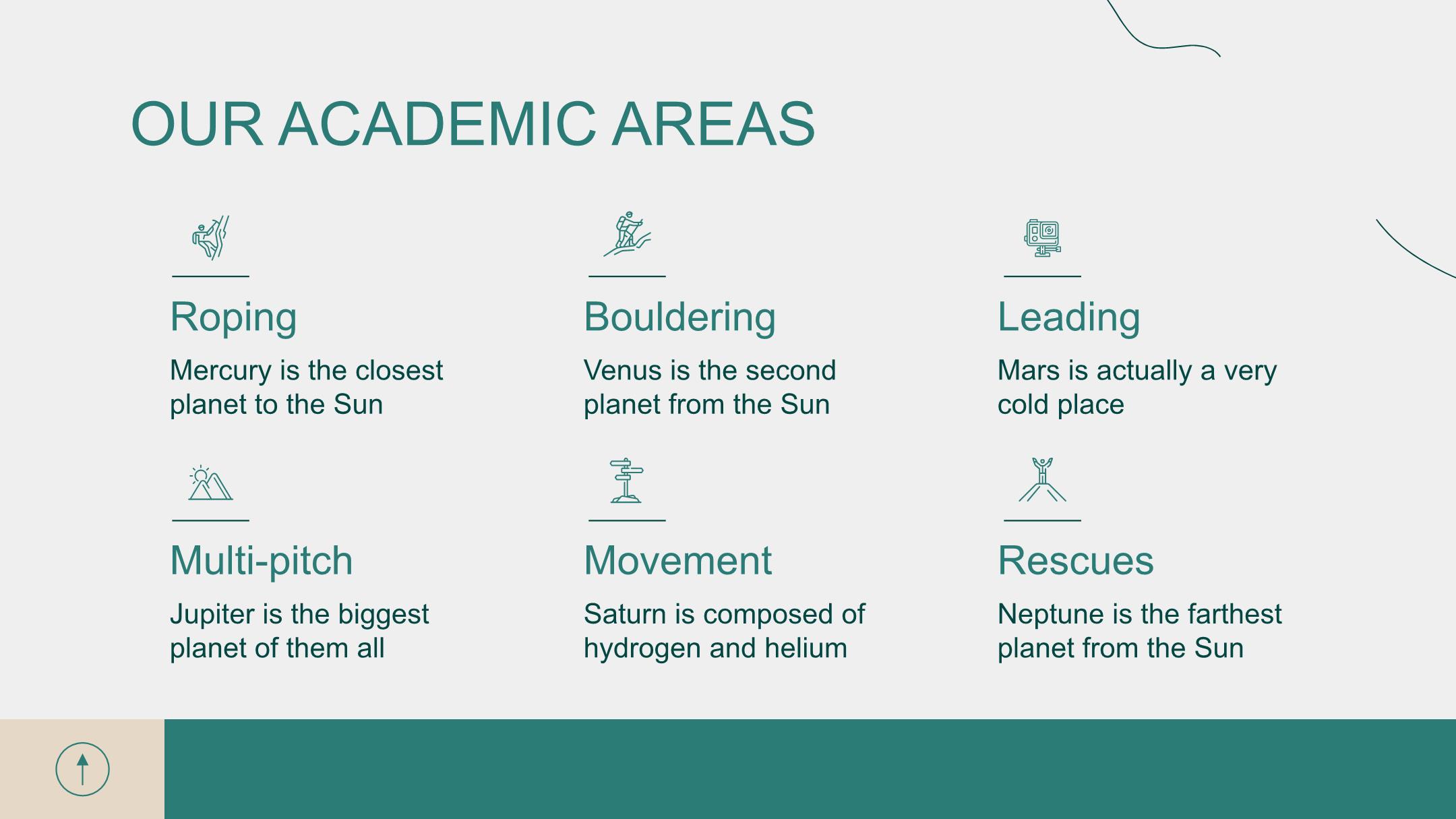 OUR ACADEMIC AREAS

Roping

Mercury is the closest planet to the Sun

Bouldering

Venus is the second planet from the Sun

Leading

Mars is actually a very cold place

Multi-pitch

Jupiter is the biggest planet of them all

Movement

Saturn is composed of hydrogen and helium

Rescues

Neptune is the farthest planet from the Sun